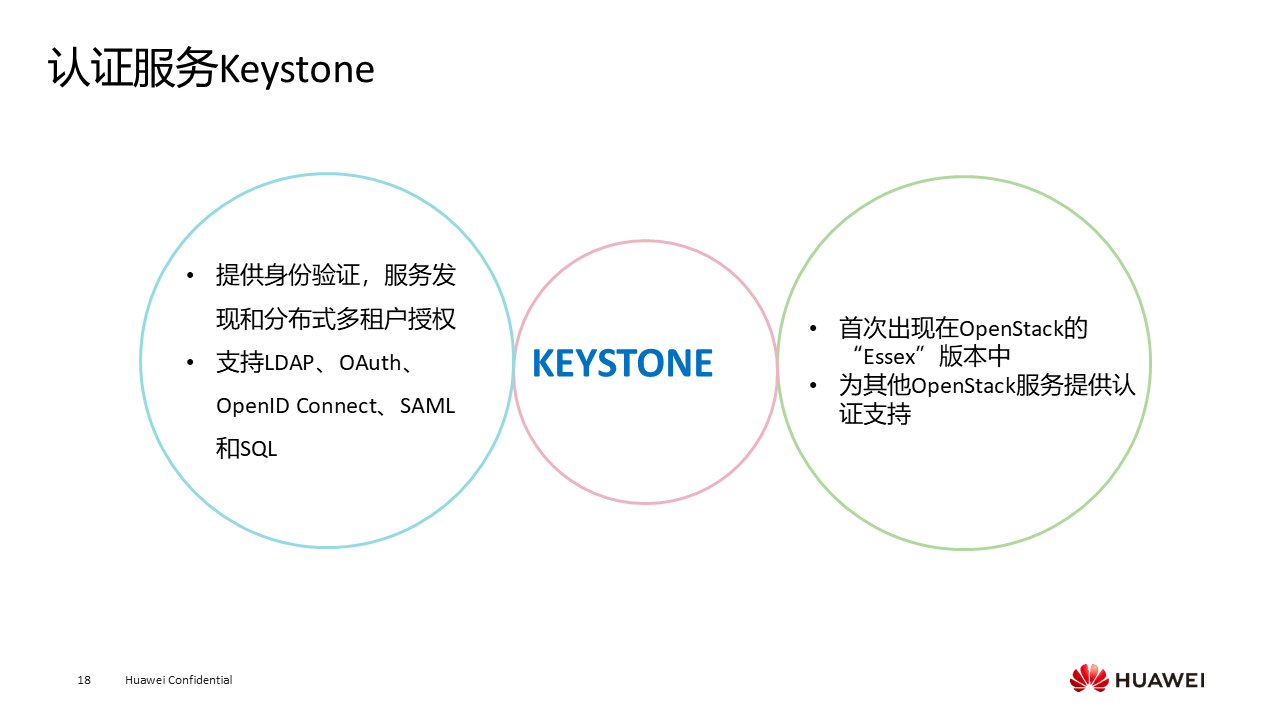 认证服务Keystone

• 提供身份验证，服务发现和分布式多租户授权
• 支持LDAP、OAuth、OpenID Connect、SAML和SQL

KEYSTONE

• 首次出现在OpenStack的“Essex”版本中
• 为其他OpenStack服务提供认证支持

18 Huawei Confidential

HUAWEI